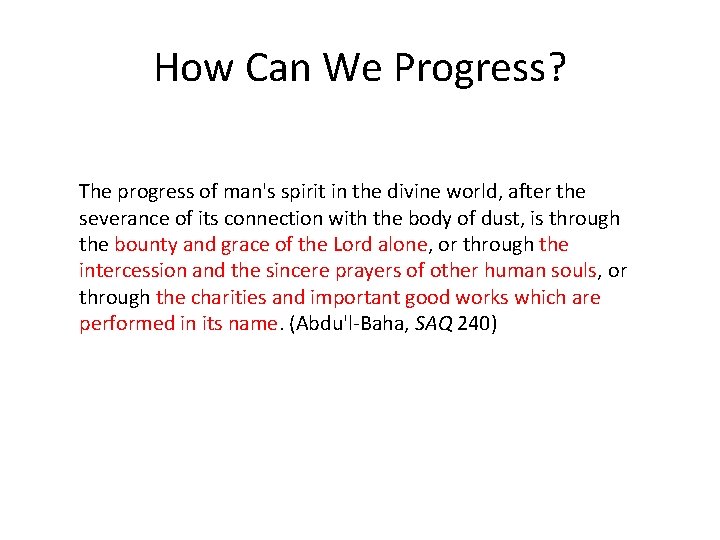 How Can We Progress?

The progress of man's spirit in the divine world, after the severance of its connection with the body of dust, is through the bounty and grace of the Lord alone, or through the intercession and the sincere prayers of other human souls, or through the charities and important good works which are performed in its name. (Abdu'l-Baha, SAQ 240)